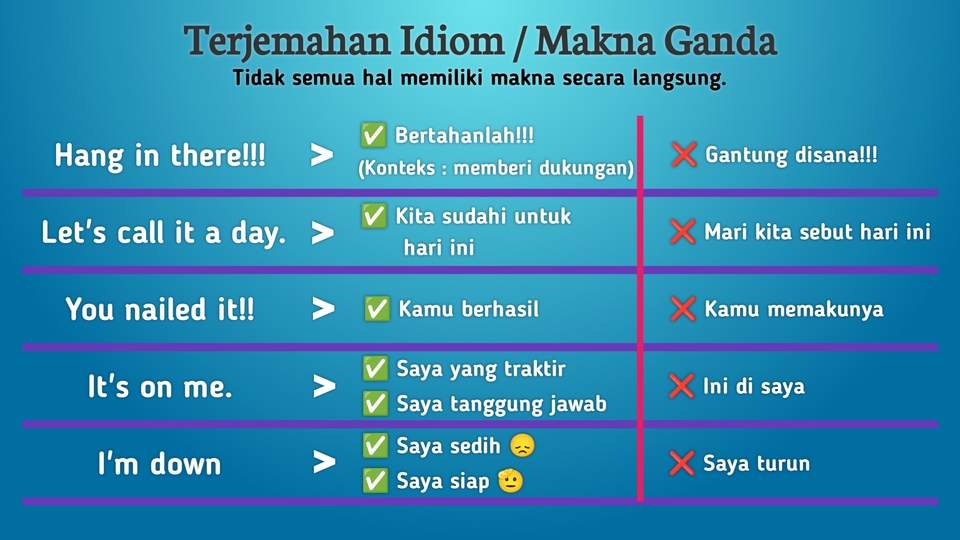 Terjemahan Idiom / Makna Ganda
Tidak semua hal memiliki makna secara langsung.

| | | | |
|---|---|---|---|
| Hang in there!!! | > | ✅ Bertahanlah!!! (Konteks : memberi dukungan) | ❌ Gantung disana!!! |
| Let's call it a day. | > | ✅ Kita sudahi untuk hari ini | ❌ Mari kita sebut hari ini |
| You nailed it!! | > | ✅ Kamu berhasil | ❌ Kamu memakunya |
| It's on me. | > | ✅ Saya yang traktir ✅ Saya tanggung jawab | ❌ Ini di saya |
| I'm down | > | ✅ Saya sedih 😞 ✅ Saya siap 🫡 | ❌ Saya turun |